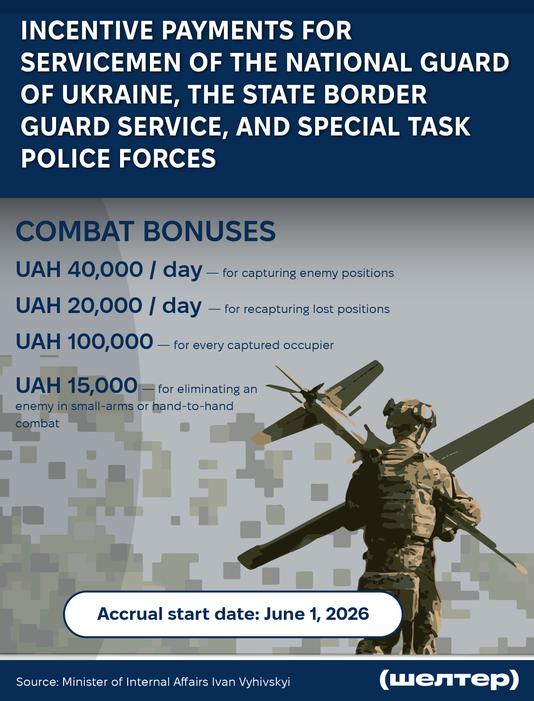 INCENTIVE PAYMENTS FOR SERVICEMEN OF THE NATIONAL GUARD OF UKRAINE, THE STATE BORDER GUARD SERVICE, AND SPECIAL TASK POLICE FORCES

COMBAT BONUSES

UAH 40,000 / day — for capturing enemy positions

UAH 20,000 / day — for recapturing lost positions

UAH 100,000 — for every captured occupier

UAH 15,000 — for eliminating an enemy in small-arms or hand-to-hand combat

Accrual start date: June 1, 2026

Source: Minister of Internal Affairs Ivan Vyhivskyi

(шелтер)